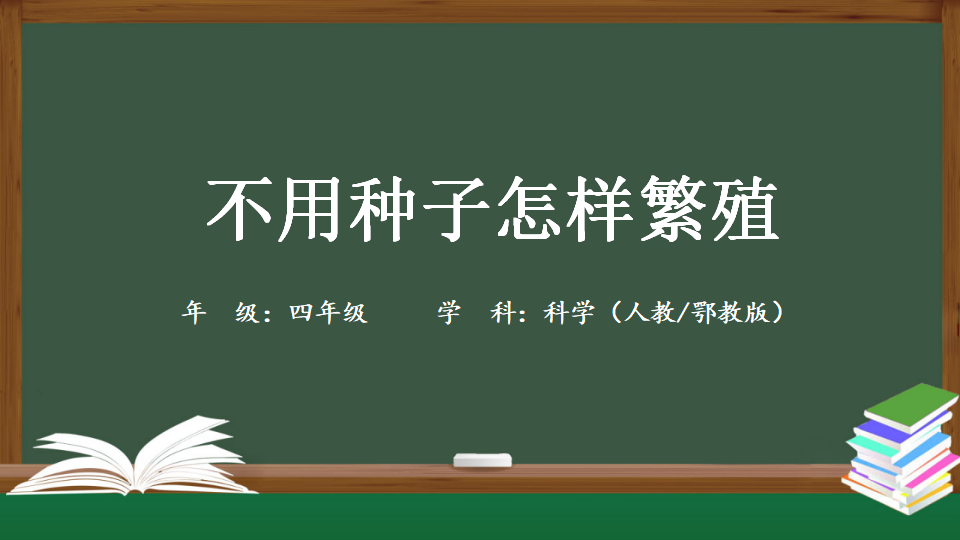 不用种子怎样繁殖

年　级：四年级　　　学　科：科学（人教/鄂教版）